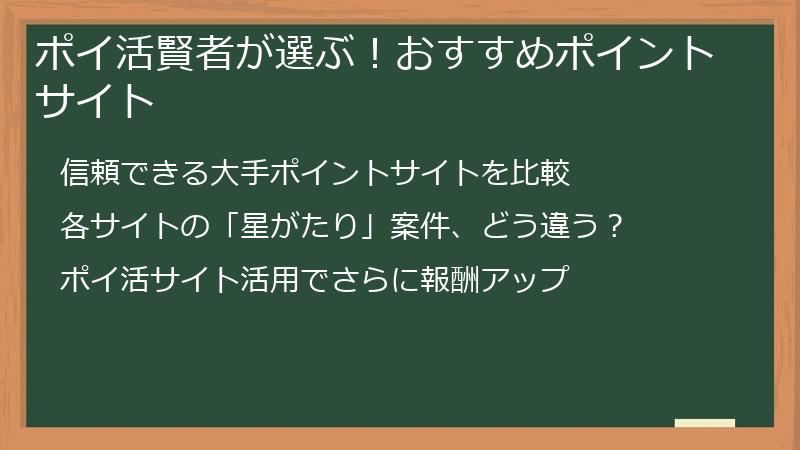 ポイ活賢者が選ぶ！おすすめポイントサイト

信頼できる大手ポイントサイトを比較

各サイトの「星がたり」案件、どう違う？

ポイ活サイト活用でさらに報酬アップ